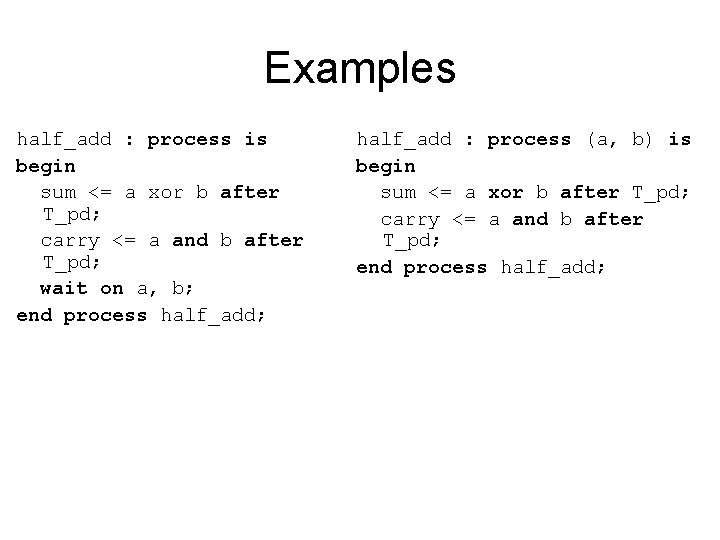 Examples

half_add : process is
begin
sum <= a xor b after T_pd;
carry <= a and b after T_pd;
wait on a, b;
end process half_add;

half_add : process (a, b) is
begin
sum <= a xor b after T_pd;
carry <= a and b after T_pd;
end process half_add;